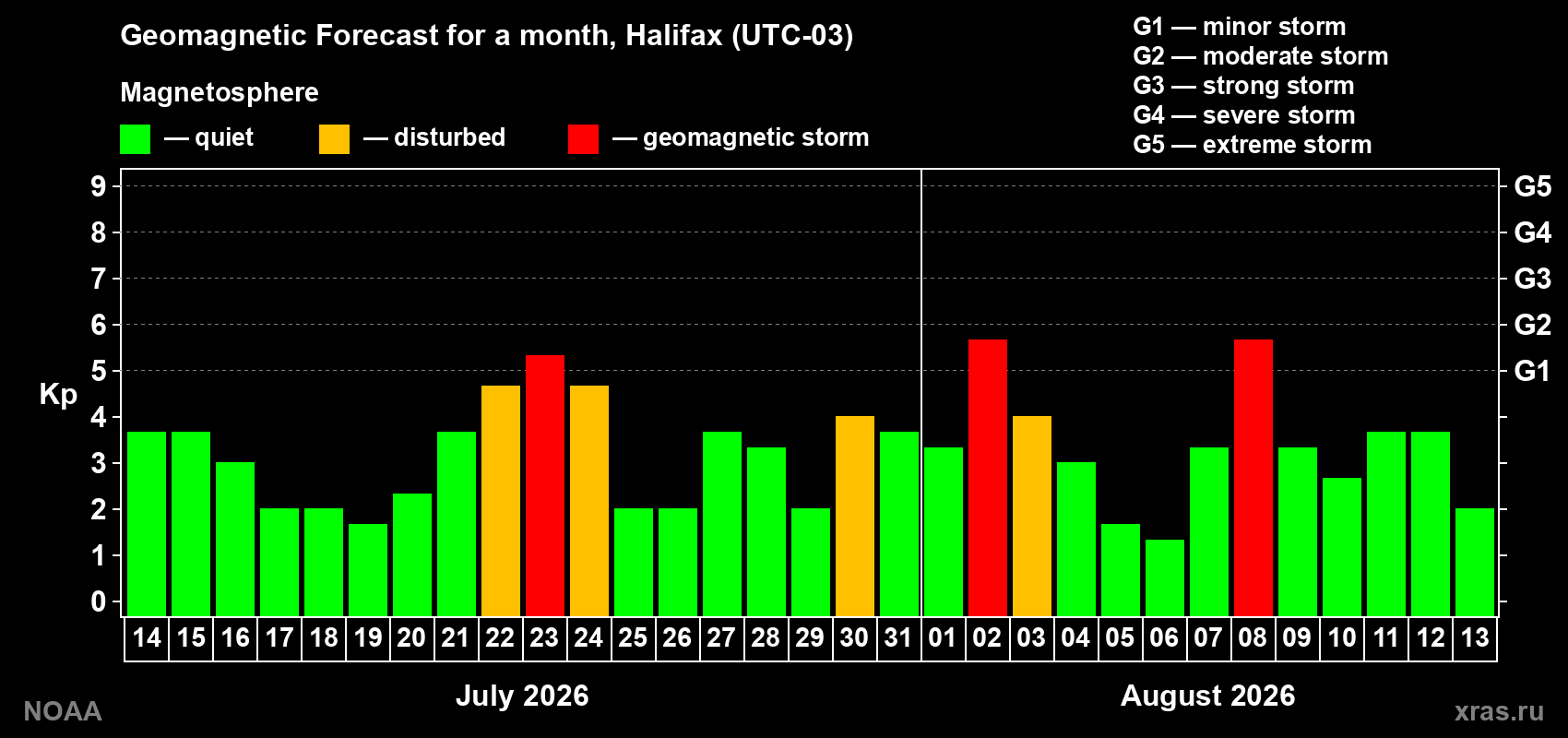 Geomagnetic Forecast for a month, Halifax (UTC-03)

Magnetosphere

— quiet — disturbed — geomagnetic storm

G1 — minor storm
G2 — moderate storm
G3 — strong storm
G4 — severe storm
G5 — extreme storm

Kp

9 8 7 6 5 4 3 2 1 0

G5 G4 G3 G2 G1

14 15 16 17 18 19 20 21 22 23 24 25 26 27 28 29 30 31 01 02 03 04 05 06 07 08 09 10 11 12 13

July 2026

August 2026

NOAA

xras.ru